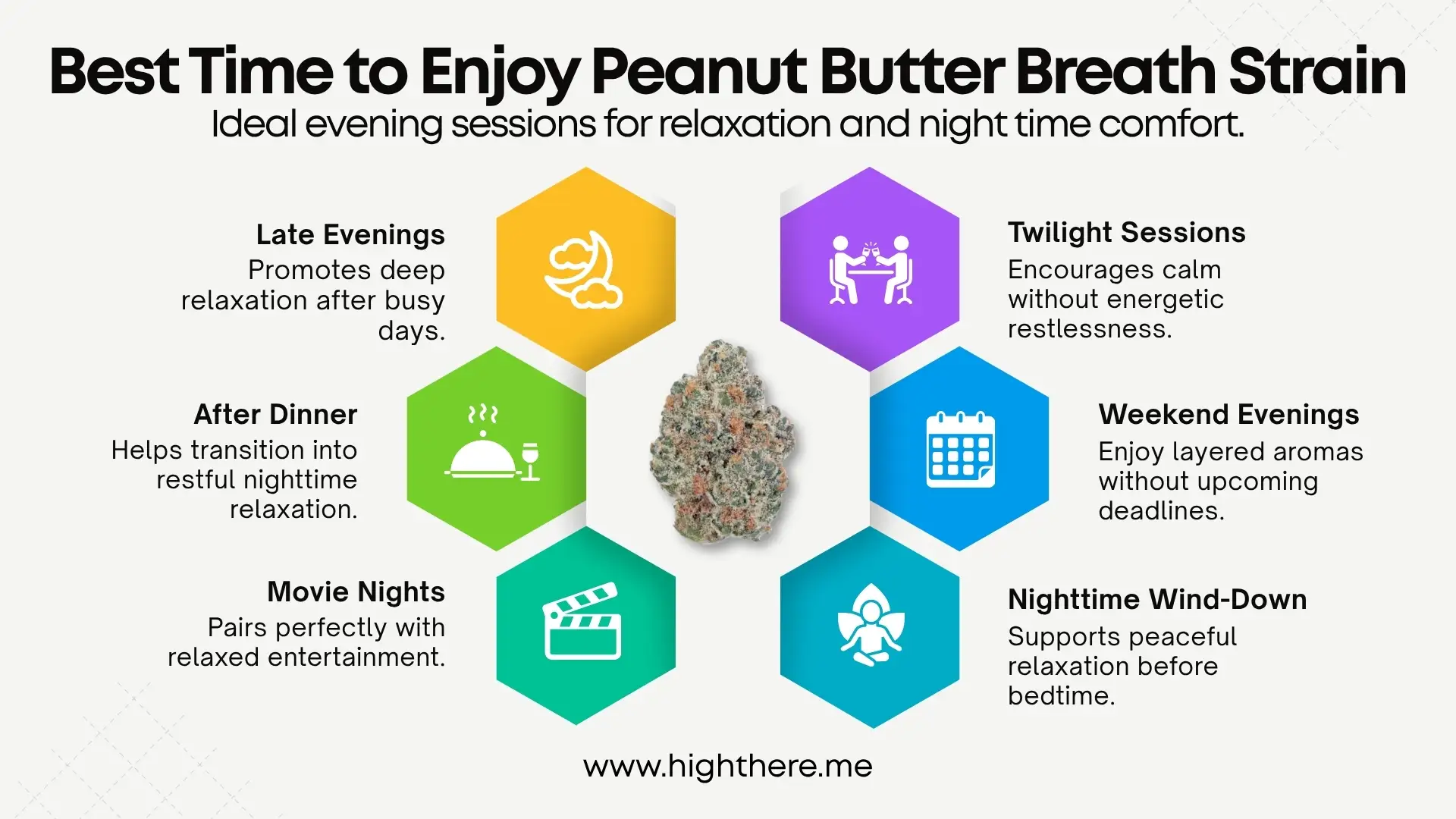 Best Time to Enjoy Peanut Butter Breath Strain

Ideal evening sessions for relaxation and night time comfort.

Late Evenings
Promotes deep relaxation after busy days.

After Dinner
Helps transition into restful nighttime relaxation.

Movie Nights
Pairs perfectly with relaxed entertainment.

Twilight Sessions
Encourages calm without energetic restlessness.

Weekend Evenings
Enjoy layered aromas without upcoming deadlines.

Nighttime Wind-Down
Supports peaceful relaxation before bedtime.

www.highthere.me